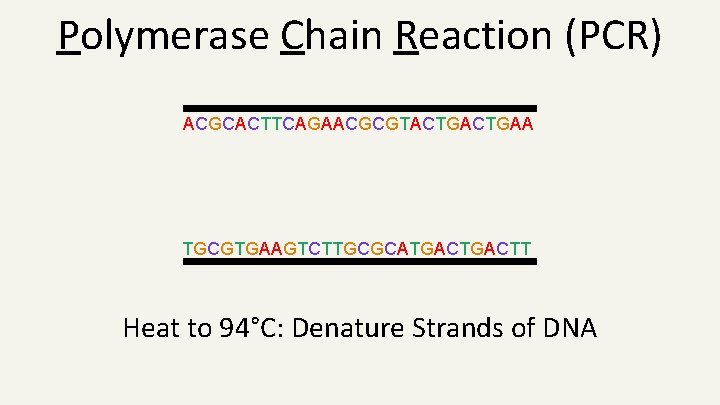 Polymerase Chain Reaction (PCR)

ACGCACTTCAGAACGCGTACTGACTGAA

TGCGTGAAGTCTTGCGCATGACTGACTT

Heat to 94°C: Denature Strands of DNA